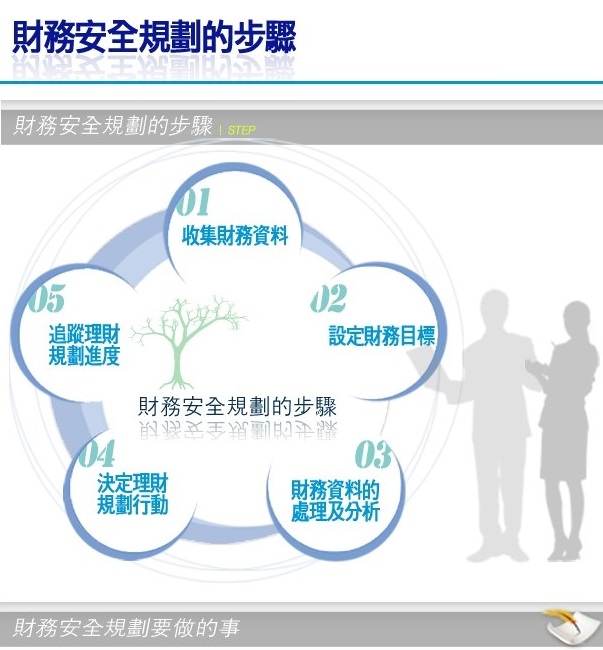 財務安全規劃的步驟

財務安全規劃的步驟 | STEP

01
收集財務資料

02
設定財務目標

03
財務資料的處理及分析

04
決定理財規劃行動

05
追蹤理財規劃進度

財務安全規劃的步驟

財務安全規劃要做的事